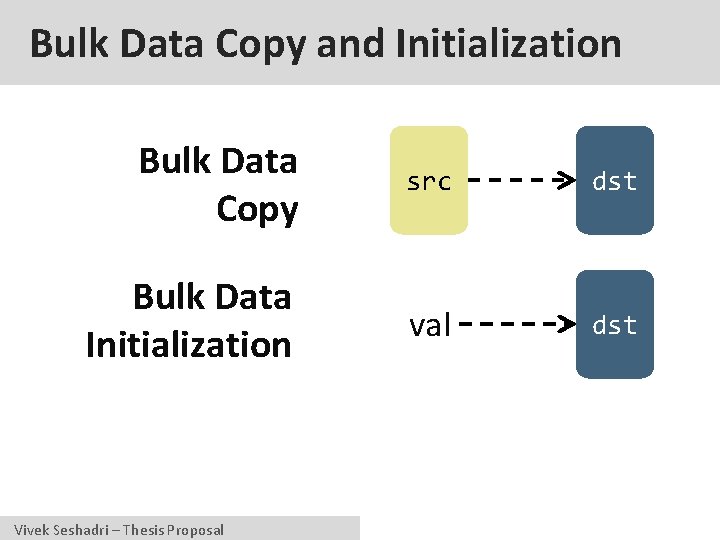 Bulk Data Copy and Initialization

Bulk Data Copy

src

dst

Bulk Data Initialization

val

dst

Vivek Seshadri – Thesis Proposal